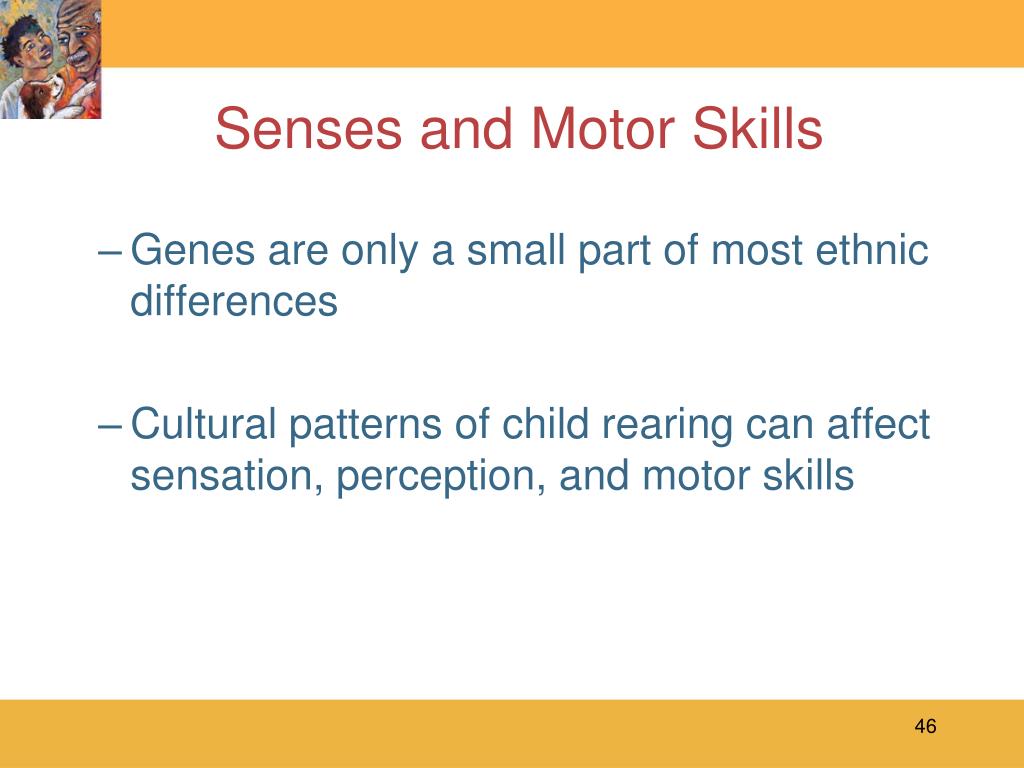 Senses and Motor Skills

– Genes are only a small part of most ethnic differences

– Cultural patterns of child rearing can affect sensation, perception, and motor skills

46